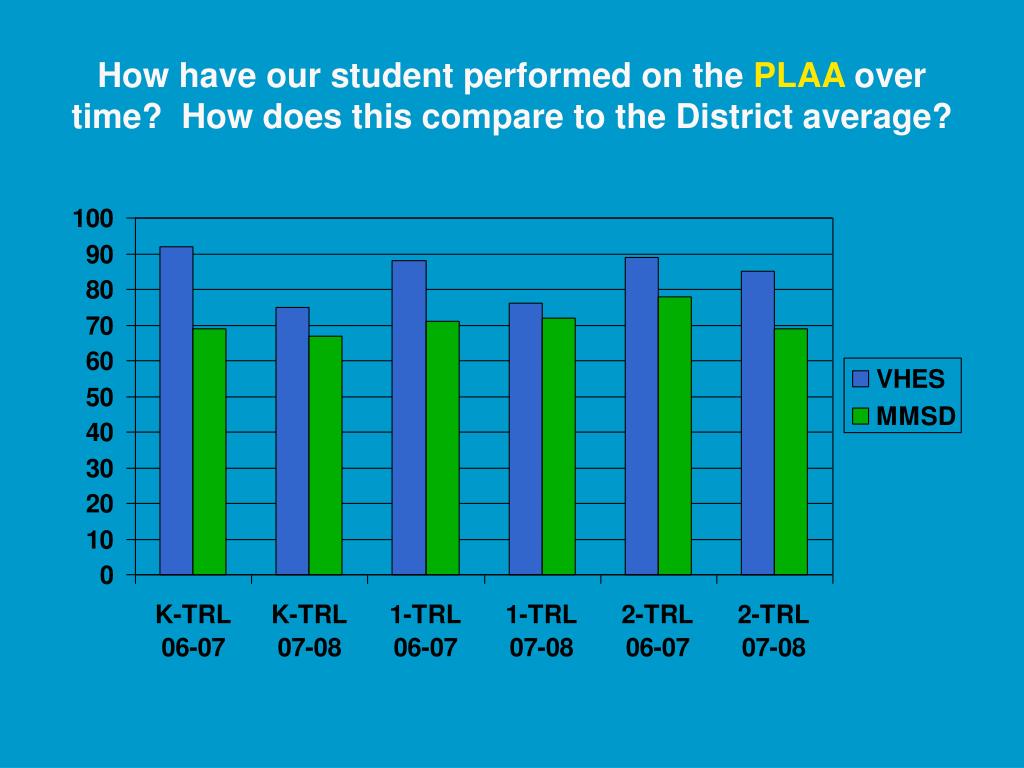 How have our student performed on the PLAA over time? How does this compare to the District average?

100
90
80
70
60
50
40
30
20
10
0

K-TRL 06-07
K-TRL 07-08
1-TRL 06-07
1-TRL 07-08
2-TRL 06-07
2-TRL 07-08

VHES
MMSD